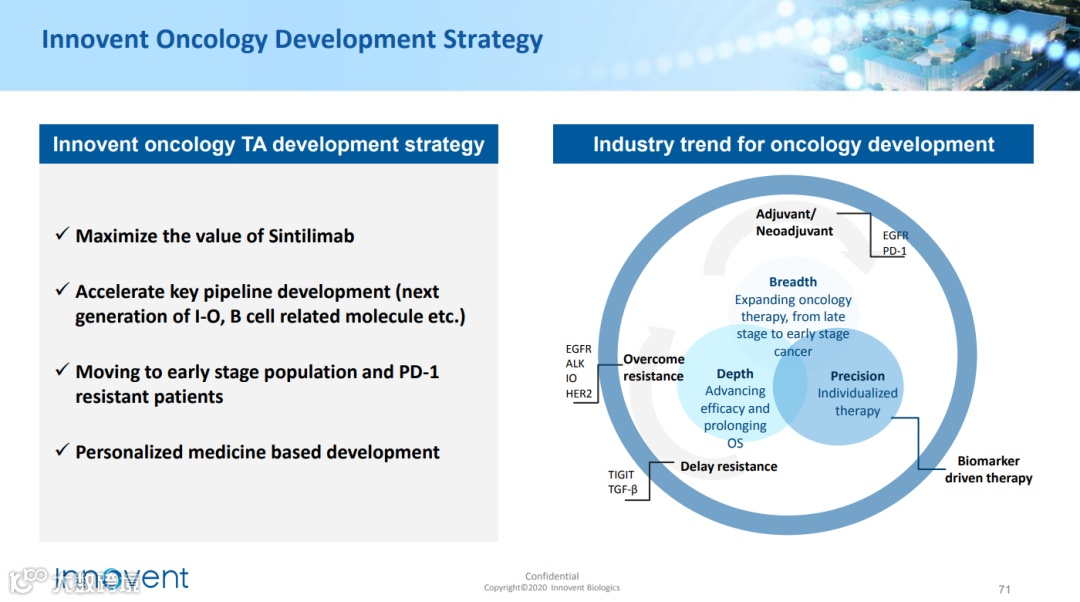 Innovent Oncology Development Strategy

Innovent oncology TA development strategy

✓ Maximize the value of Sintilimab

✓ Accelerate key pipeline development (next generation of I-O, B cell related molecule etc.)

✓ Moving to early stage population and PD-1 resistant patients

✓ Personalized medicine based development

Industry trend for oncology development

Adjuvant/ Neoadjuvant

EGFR
PD-1

Breadth
Expanding oncology therapy, from late stage to early stage cancer

EGFR
ALK
IO
HER2

Overcome resistance

Depth
Advancing efficacy and prolonging OS

Precision
Individualized therapy

TIGIT
TGF-β

Delay resistance

Biomarker driven therapy

Innovent

Confidential
Copyright©2020 Innovent Biologics

71